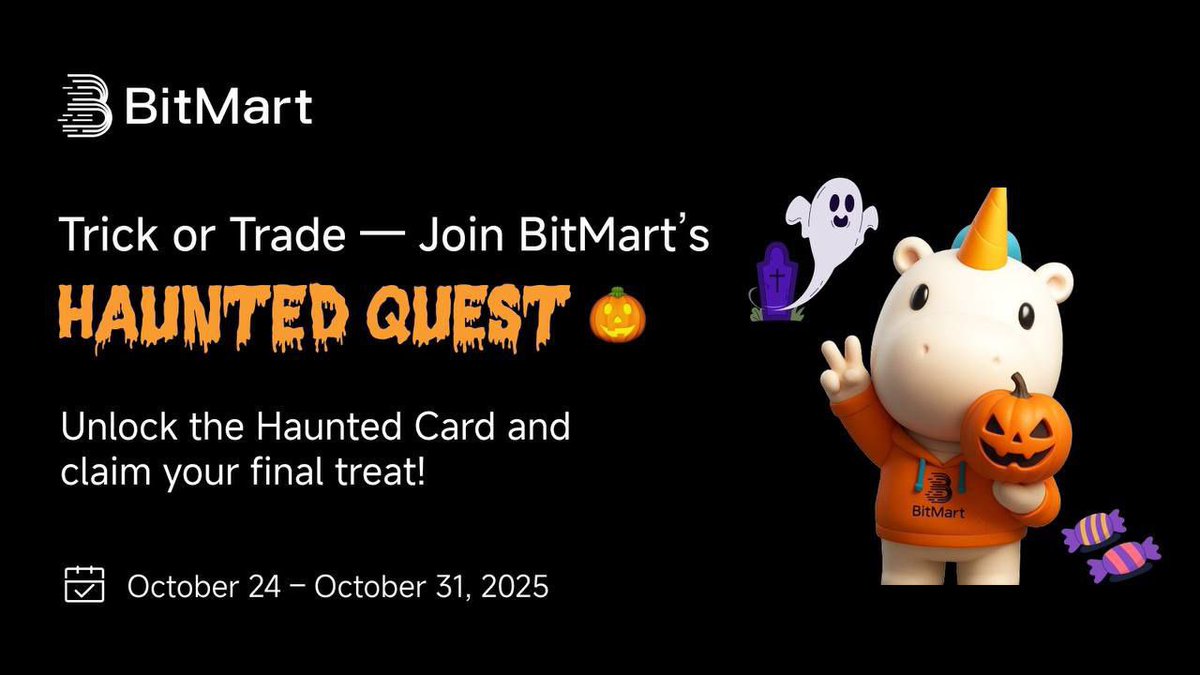 BitMart

Trick or Trade — Join BitMart's

HAUNTED QUEST 🎃

Unlock the Haunted Card and claim your final treat!

October 24 – October 31, 2025

BitMart